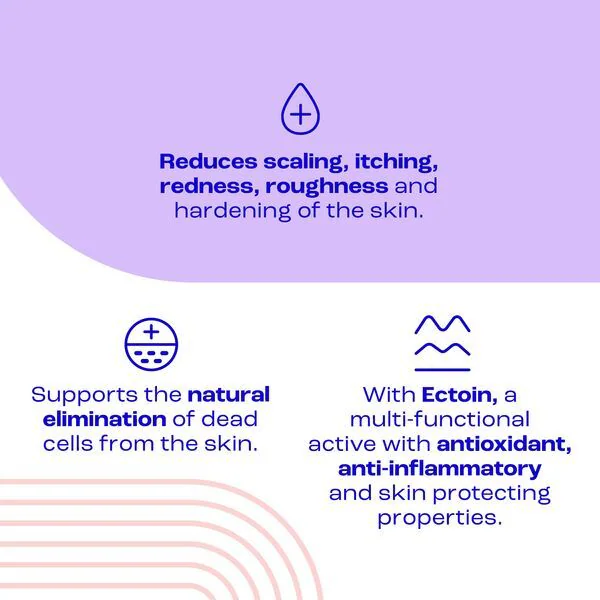 Reduces scaling, itching, redness, roughness and hardening of the skin.

Supports the natural elimination of dead cells from the skin.

With Ectoin, a multi-functional active with antioxidant, anti-inflammatory and skin protecting properties.